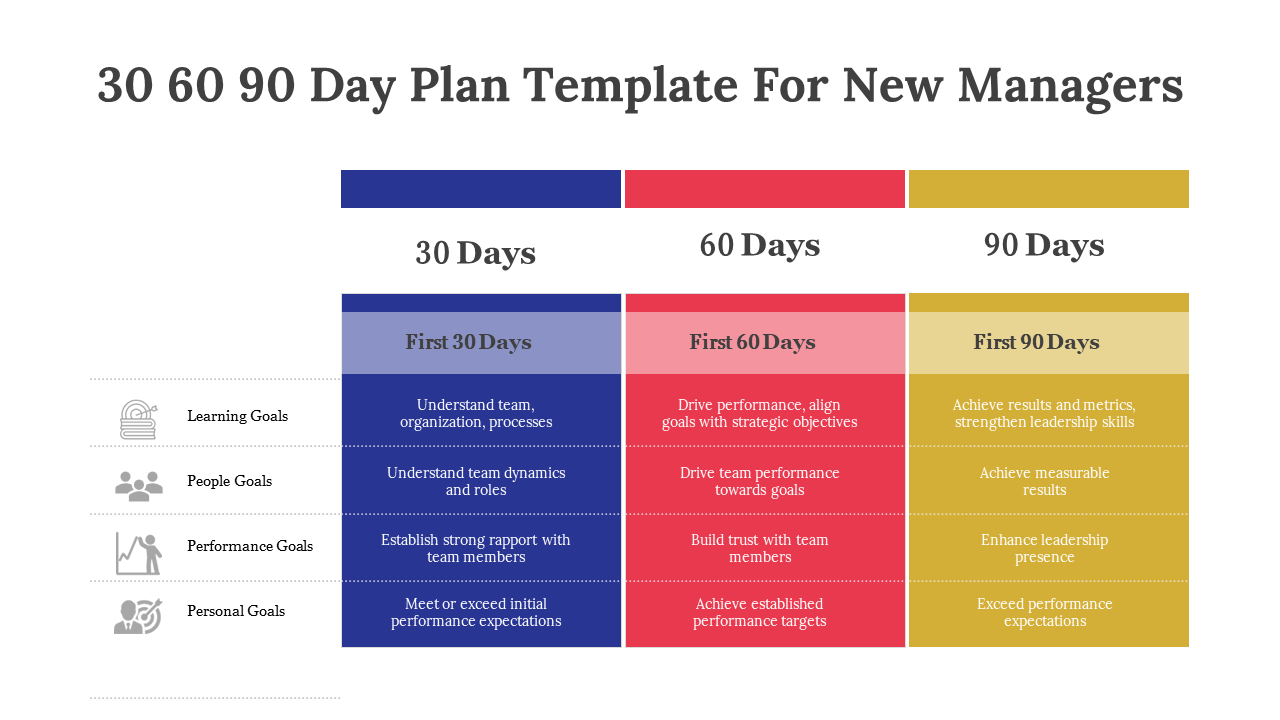 30 60 90 Day Plan Template For New Managers

| | 30 Days | 60 Days | 90 Days |
|---|---|---|---|
| | First 30 Days | First 60 Days | First 90 Days |
| Learning Goals | Understand team, organization, processes | Drive performance, align goals with strategic objectives | Achieve results and metrics, strengthen leadership skills |
| People Goals | Understand team dynamics and roles | Drive team performance towards goals | Achieve measurable results |
| Performance Goals | Establish strong rapport with team members | Build trust with team members | Enhance leadership presence |
| Personal Goals | Meet or exceed initial performance expectations | Achieve established performance targets | Exceed performance expectations |